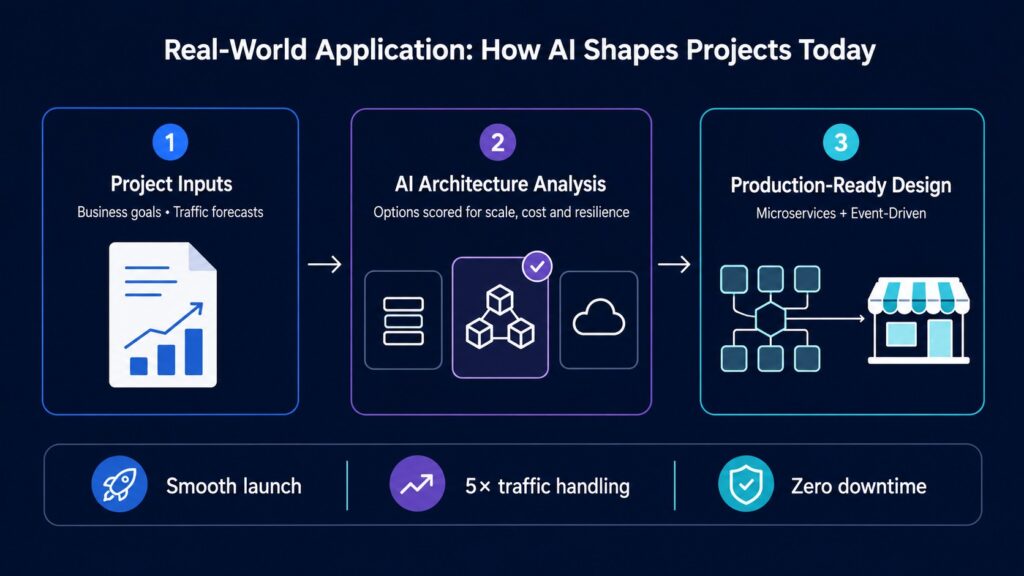 Real-World Application: How AI Shapes Projects Today

1

Project Inputs

Business goals • Traffic forecasts

2

AI Architecture Analysis

Options scored for scale, cost and resilience

3

Production-Ready Design

Microservices + Event-Driven

Smooth launch

5× traffic handling

Zero downtime